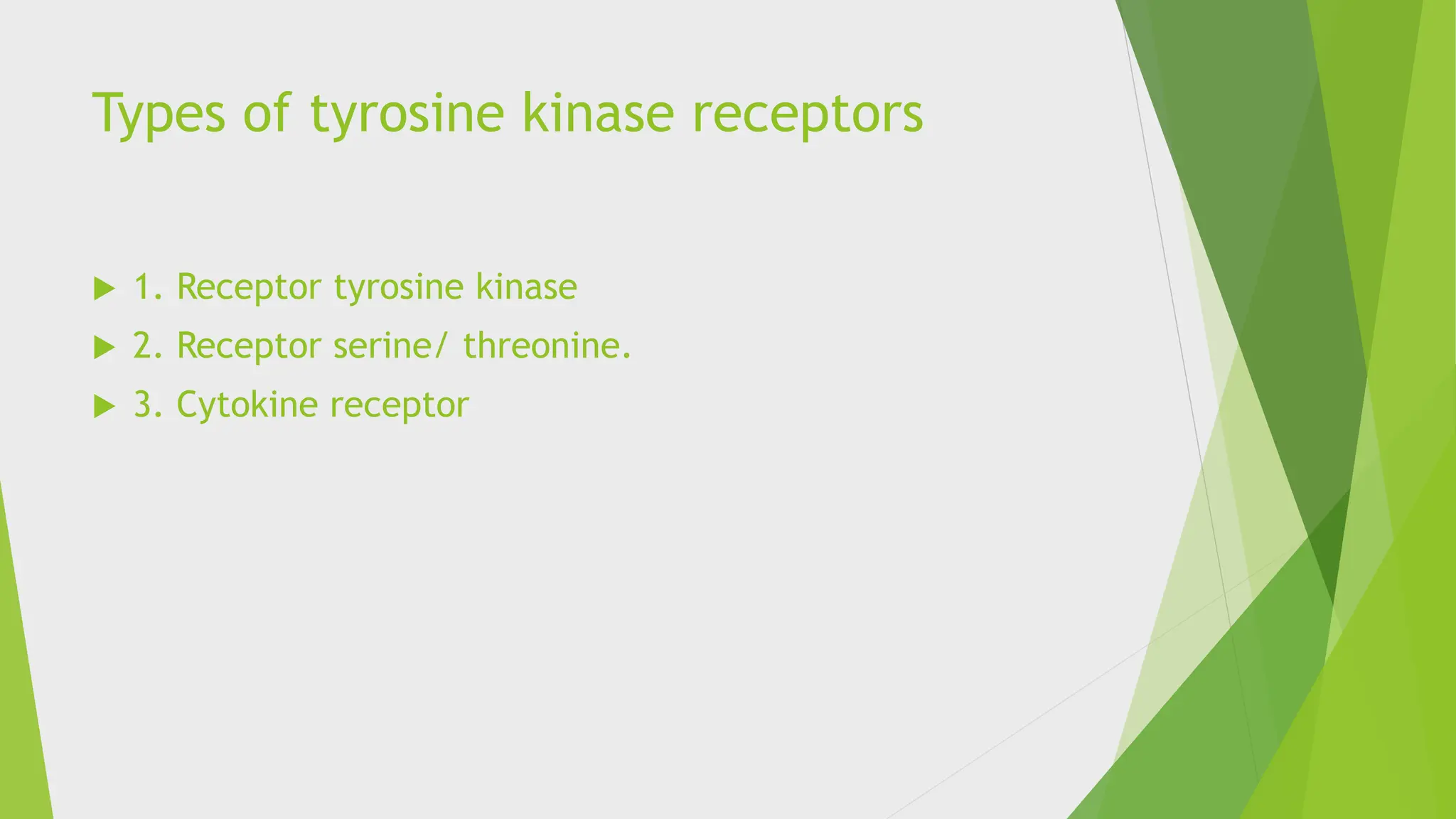 Types of tyrosine kinase receptors

1. Receptor tyrosine kinase
2. Receptor serine/ threonine.
3. Cytokine receptor